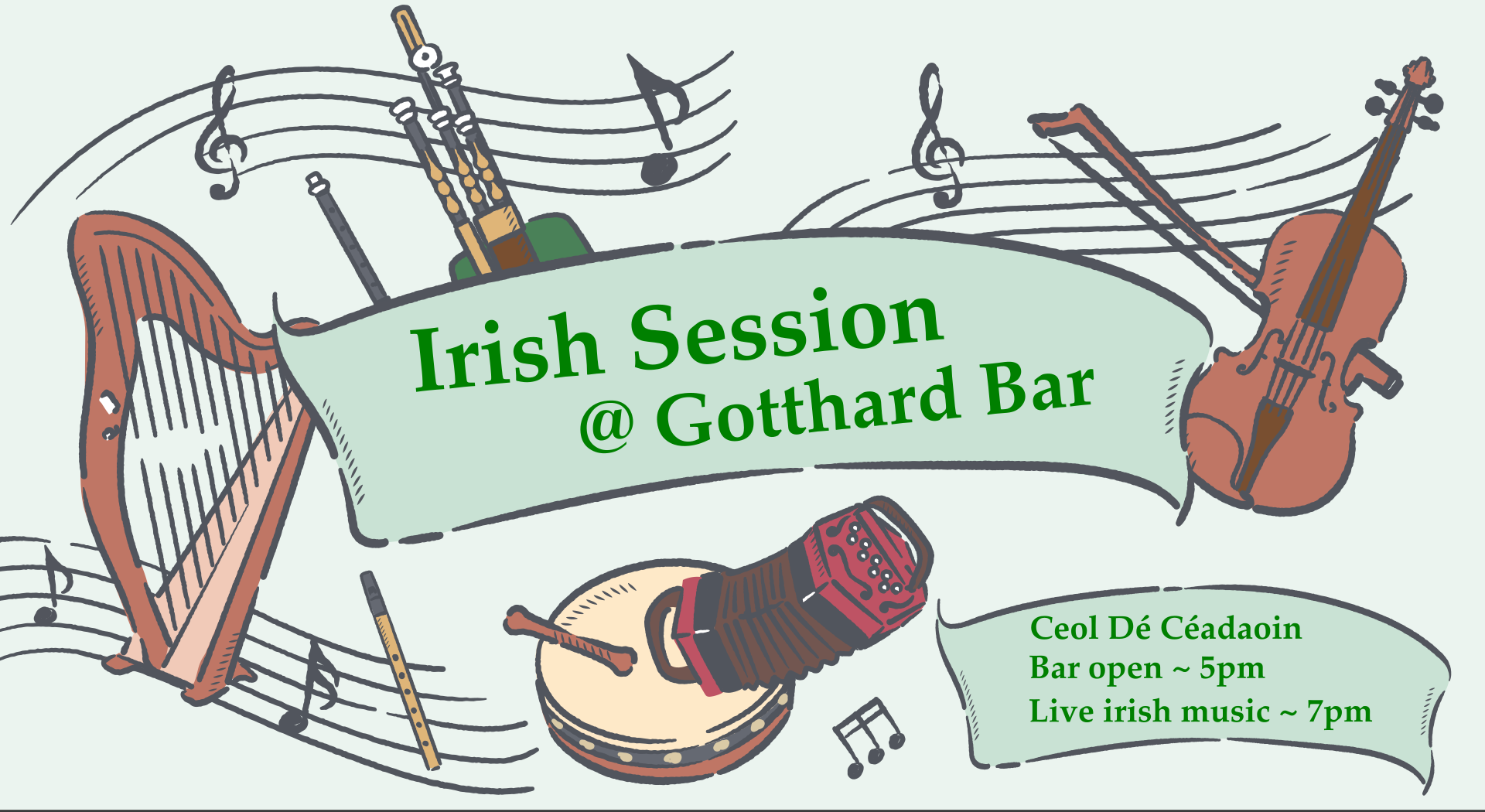 Irish Session
@ Gotthard Bar

Ceol Dé Céadaoin
Bar open ~ 5pm
Live irish music ~ 7pm